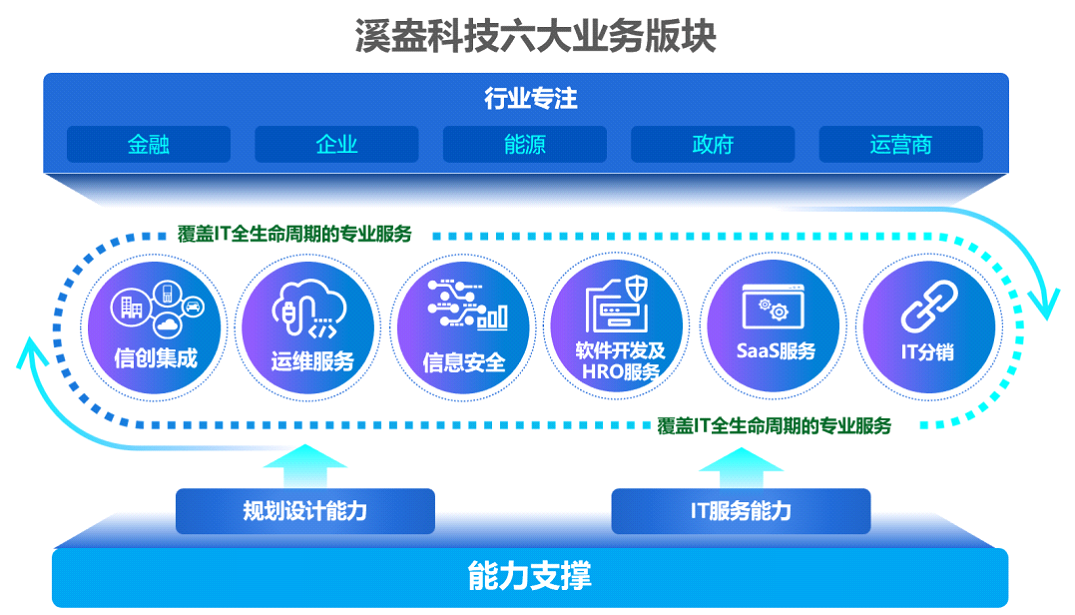 溪盎科技六大业务版块

行业专注

金融 企业 能源 政府 运营商

覆盖IT全生命周期的专业服务

信创集成

运维服务

信息安全

软件开发及HRO服务

SaaS服务

IT分销

覆盖IT全生命周期的专业服务

规划设计能力

IT服务能力

能力支撑